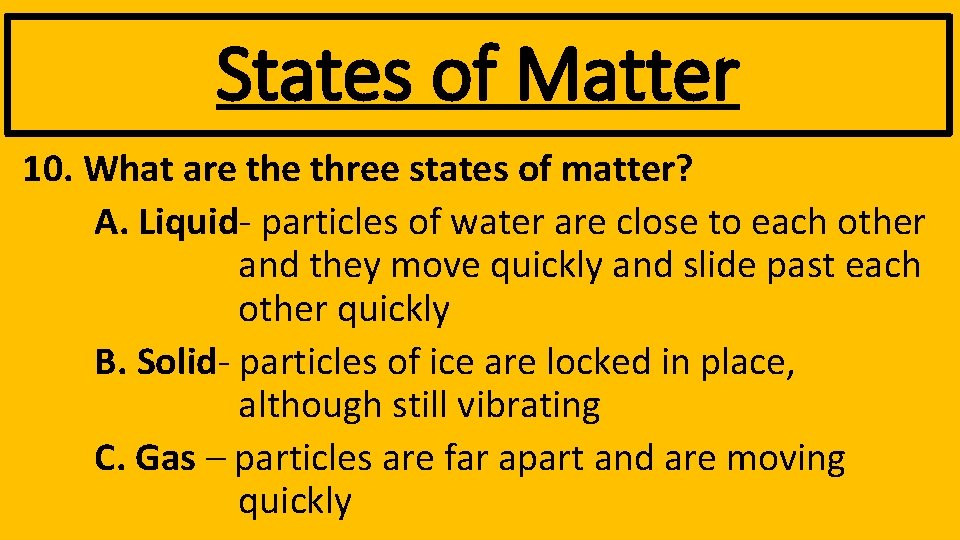 States of Matter

10. What are the three states of matter?

A. Liquid- particles of water are close to each other and they move quickly and slide past each other quickly

B. Solid- particles of ice are locked in place, although still vibrating

C. Gas – particles are far apart and are moving quickly